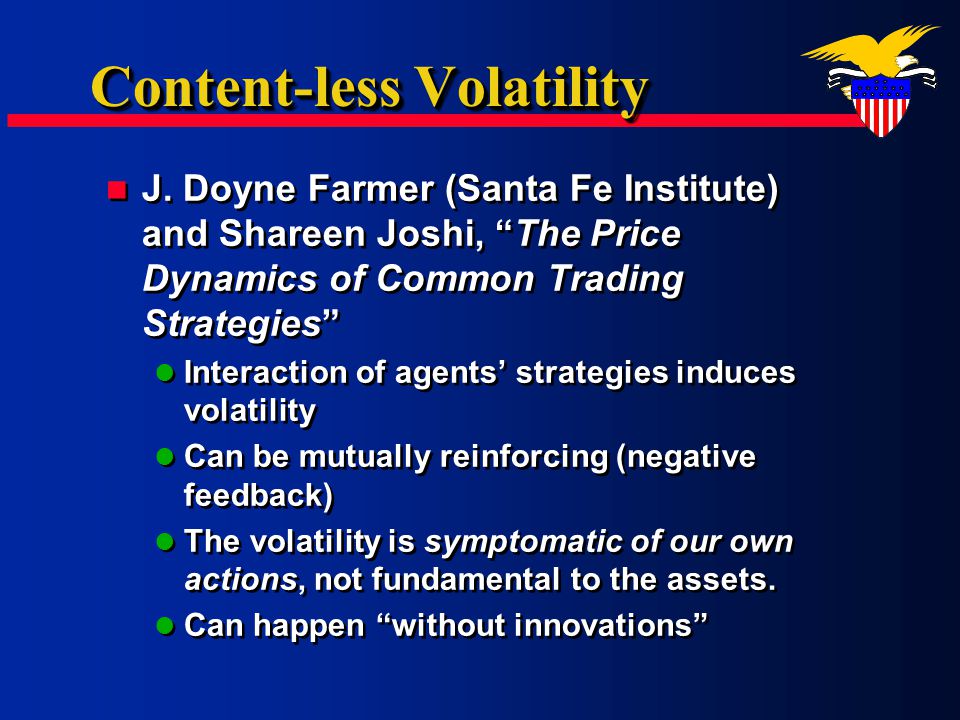 Content-less Volatility

J. Doyne Farmer (Santa Fe Institute) and Shareen Joshi, “The Price Dynamics of Common Trading Strategies”

Interaction of agents’ strategies induces volatility

Can be mutually reinforcing (negative feedback)

The volatility is symptomatic of our own actions, not fundamental to the assets.

Can happen “without innovations”